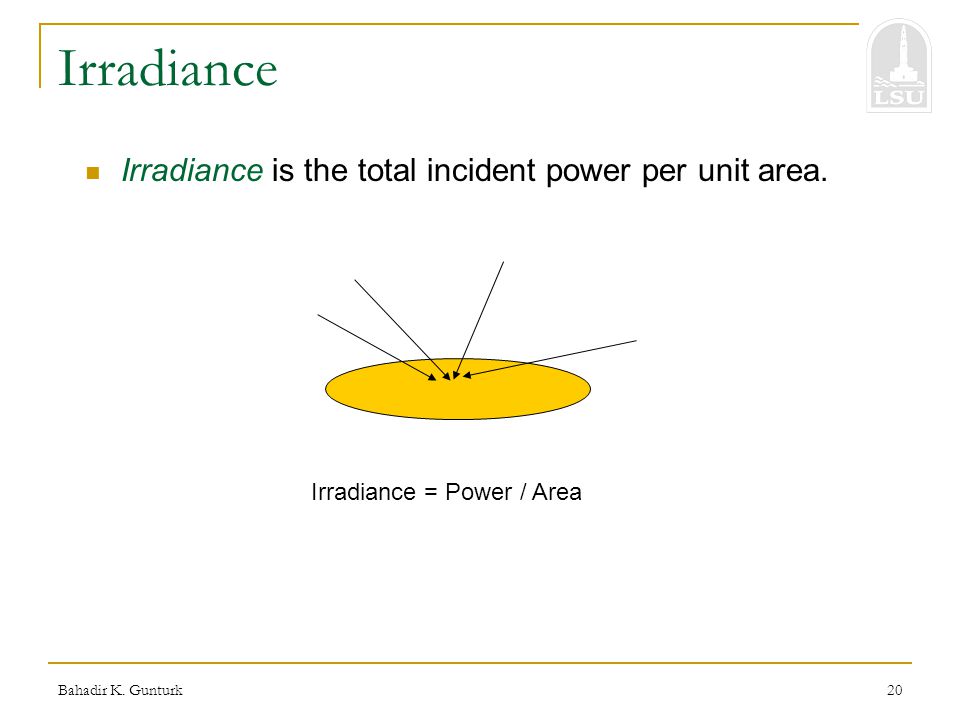 Irradiance

LSU

Irradiance is the total incident power per unit area.

Irradiance = Power / Area

Bahadir K. Gunturk

20